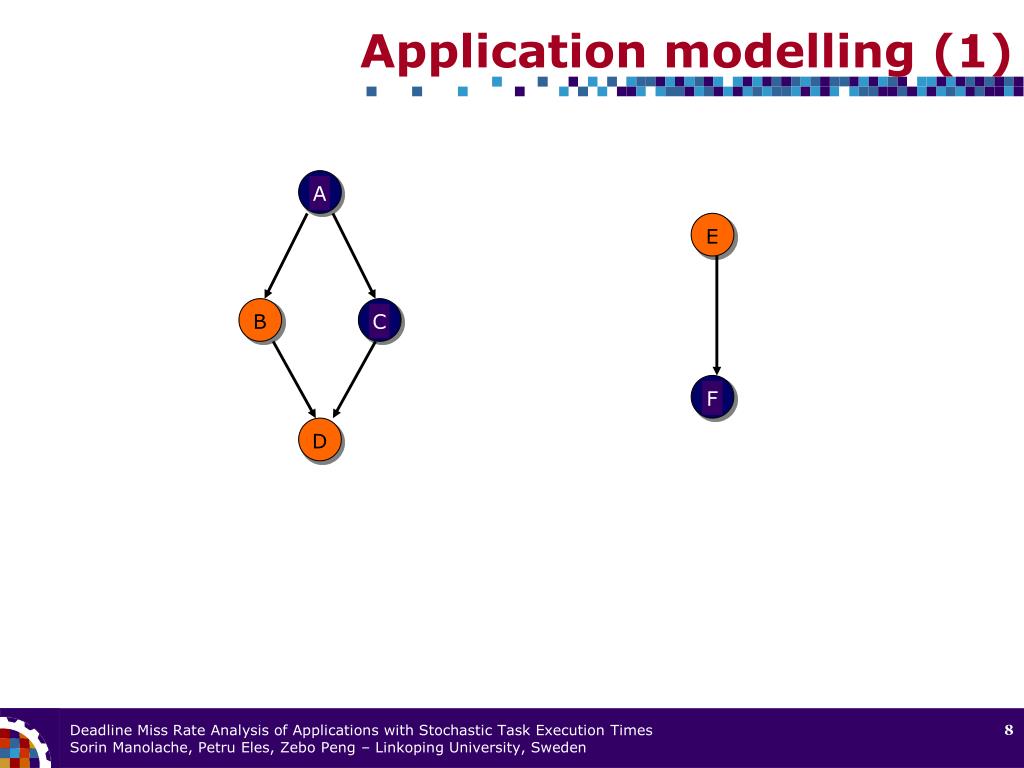 Application modelling (1)

A

B

C

D

E

F

Deadline Miss Rate Analysis of Applications with Stochastic Task Execution Times
Sorin Manolache, Petru Eles, Zebo Peng – Linkoping University, Sweden

8